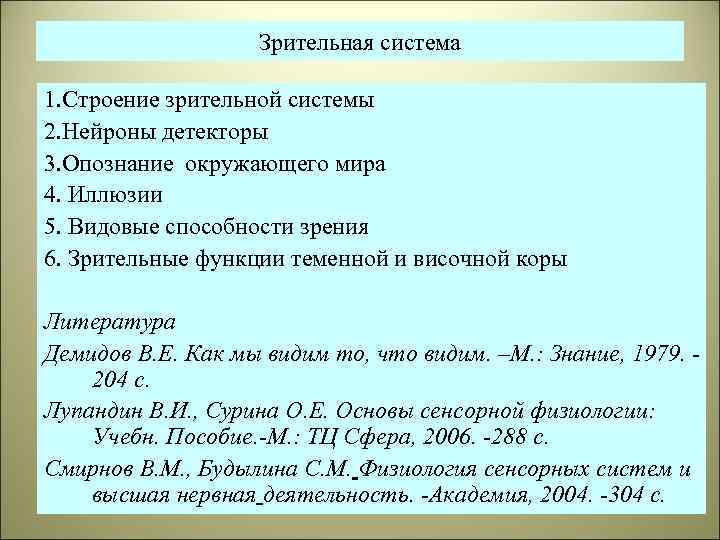 Зрительная система

1.Строение зрительной системы
2.Нейроны детекторы
3.Опознание окружающего мира
4. Иллюзии
5. Видовые способности зрения
6. Зрительные функции теменной и височной коры

Литература
Демидов В.Е. Как мы видим то, что видим. –М.: Знание, 1979. - 204 с.
Лупандин В.И., Сурина О.Е. Основы сенсорной физиологии: Учебн. Пособие.-М.: ТЦ Сфера, 2006. -288 с.
Смирнов В.М., Будылина С.М. Физиология сенсорных систем и высшая нервная деятельность. -Академия, 2004. -304 с.